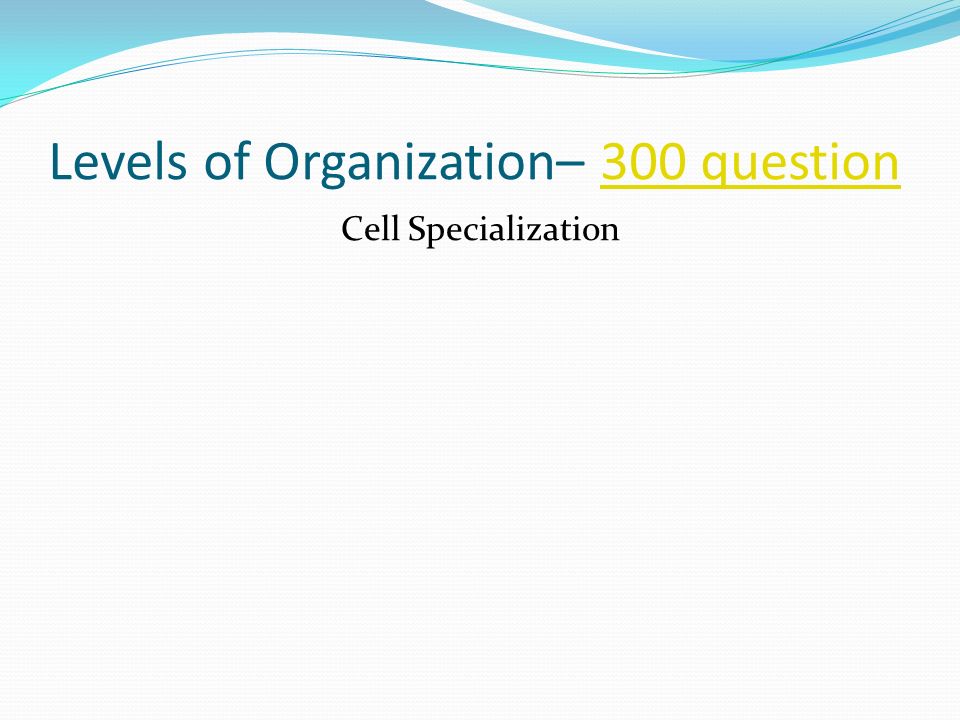 Levels of Organization– 300 question

Cell Specialization